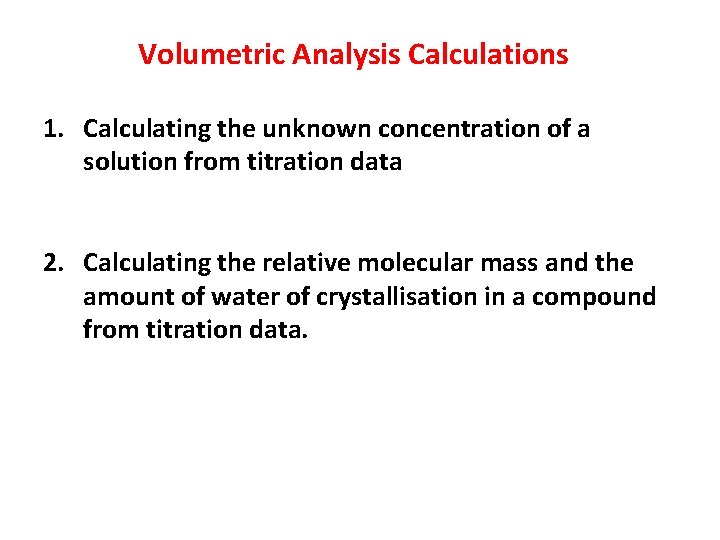 Volumetric Analysis Calculations

1. Calculating the unknown concentration of a solution from titration data

2. Calculating the relative molecular mass and the amount of water of crystallisation in a compound from titration data.